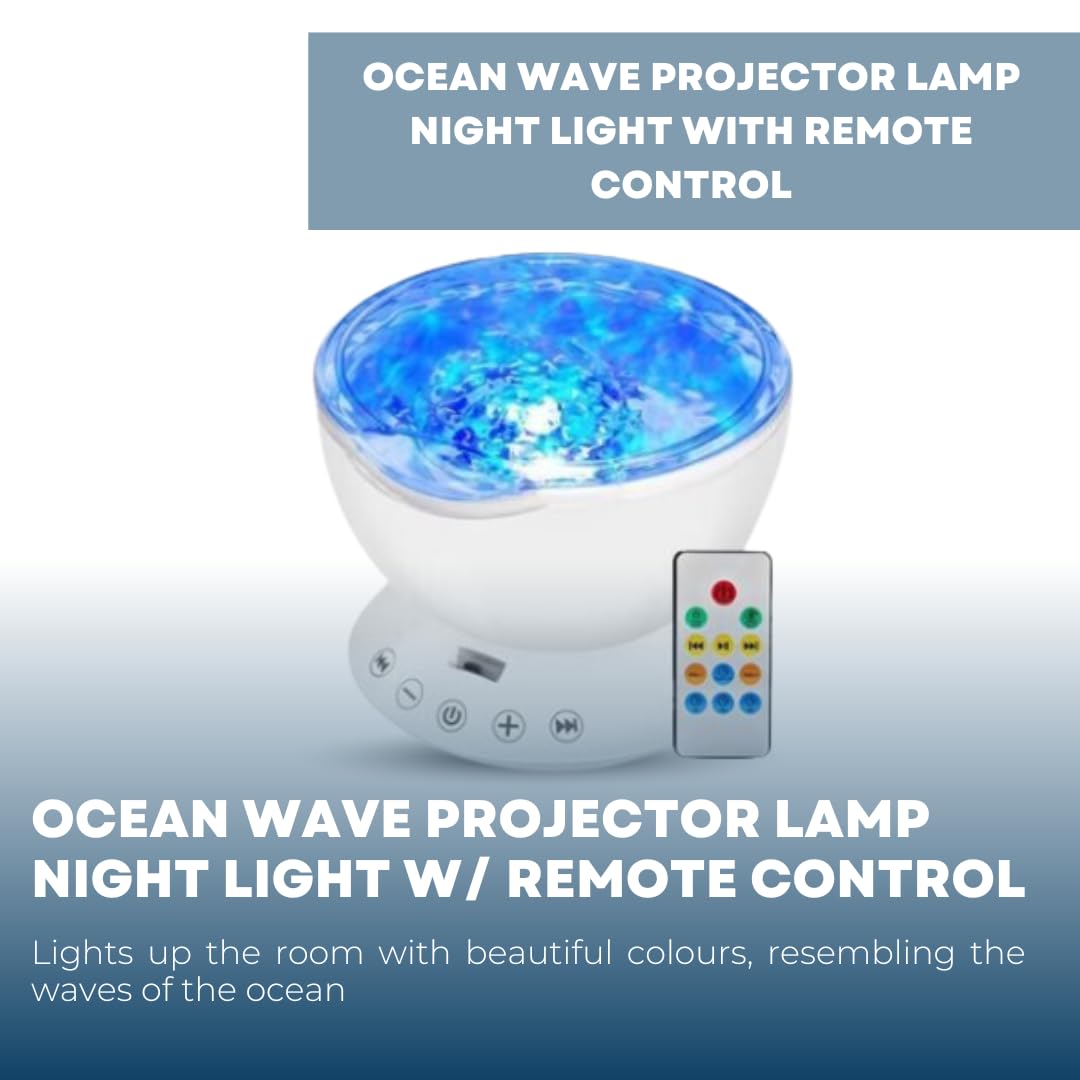 OCEAN WAVE PROJECTOR LAMP NIGHT LIGHT WITH REMOTE CONTROL

OCEAN WAVE PROJECTOR LAMP NIGHT LIGHT W/ REMOTE CONTROL

Lights up the room with beautiful colours, resembling the waves of the ocean